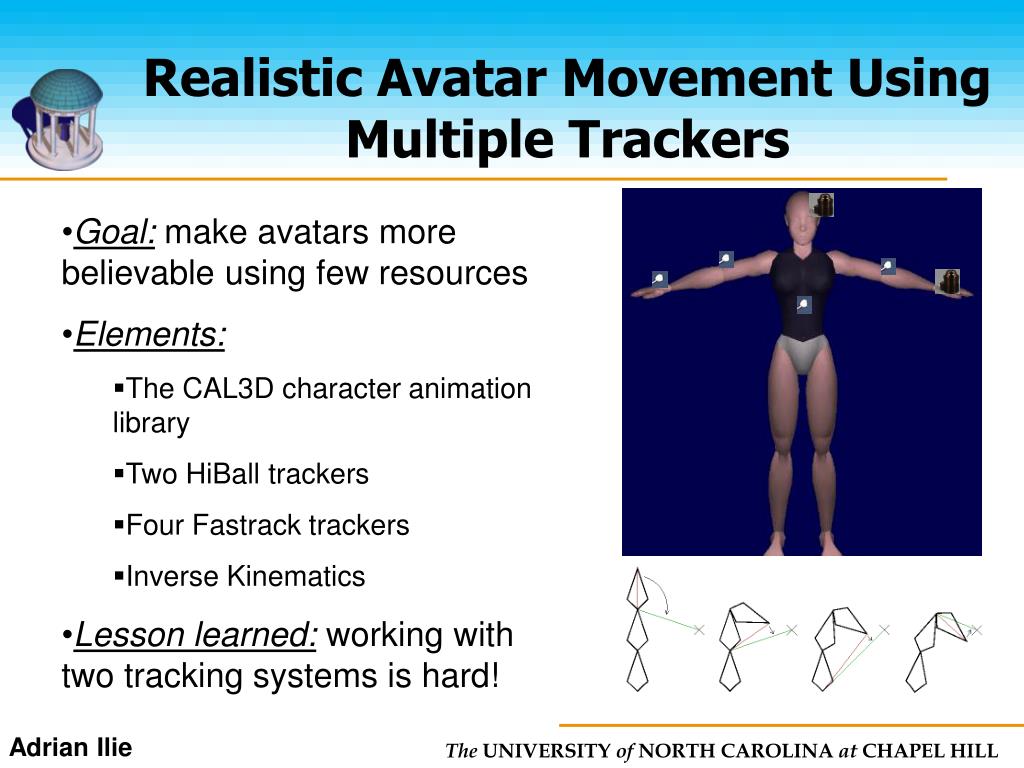 Realistic Avatar Movement Using Multiple Trackers

•Goal: make avatars more believable using few resources

•Elements:

▪The CAL3D character animation library

▪Two HiBall trackers

▪Four Fastrack trackers

▪Inverse Kinematics

•Lesson learned: working with two tracking systems is hard!

Adrian Ilie

The UNIVERSITY of NORTH CAROLINA at CHAPEL HILL